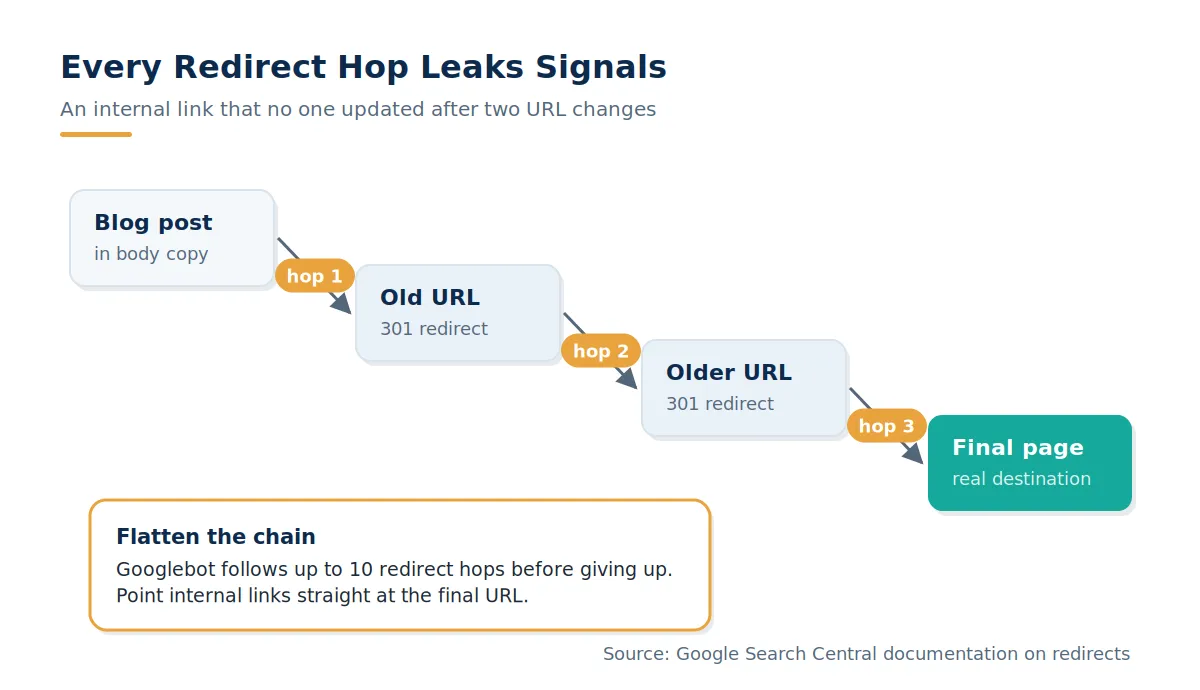 Every Redirect Hop Leaks Signals

An internal link that no one updated after two URL changes

Blog post
in body copy

hop 1

Old URL
301 redirect

hop 2

Older URL
301 redirect

hop 3

Final page
real destination

Flatten the chain

Googlebot follows up to 10 redirect hops before giving up. Point internal links straight at the final URL.

Source: Google Search Central documentation on redirects